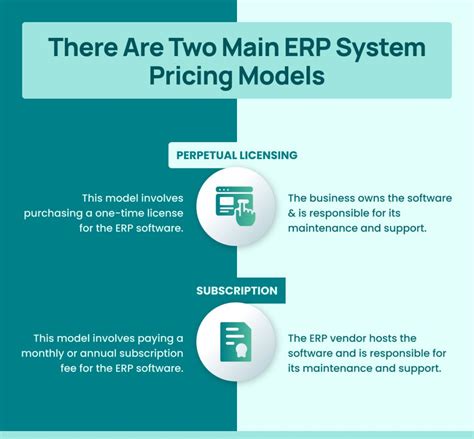 There Are Two Main ERP System Pricing Models

PERPETUAL LICENSING

This model involves purchasing a one-time license for the ERP software.

The business owns the software & is responsible for its maintenance and support.

SUBSCRIPTION

This model involves paying a monthly or annual subscription fee for the ERP software.

The ERP vendor hosts the software and is responsible for its maintenance and support.